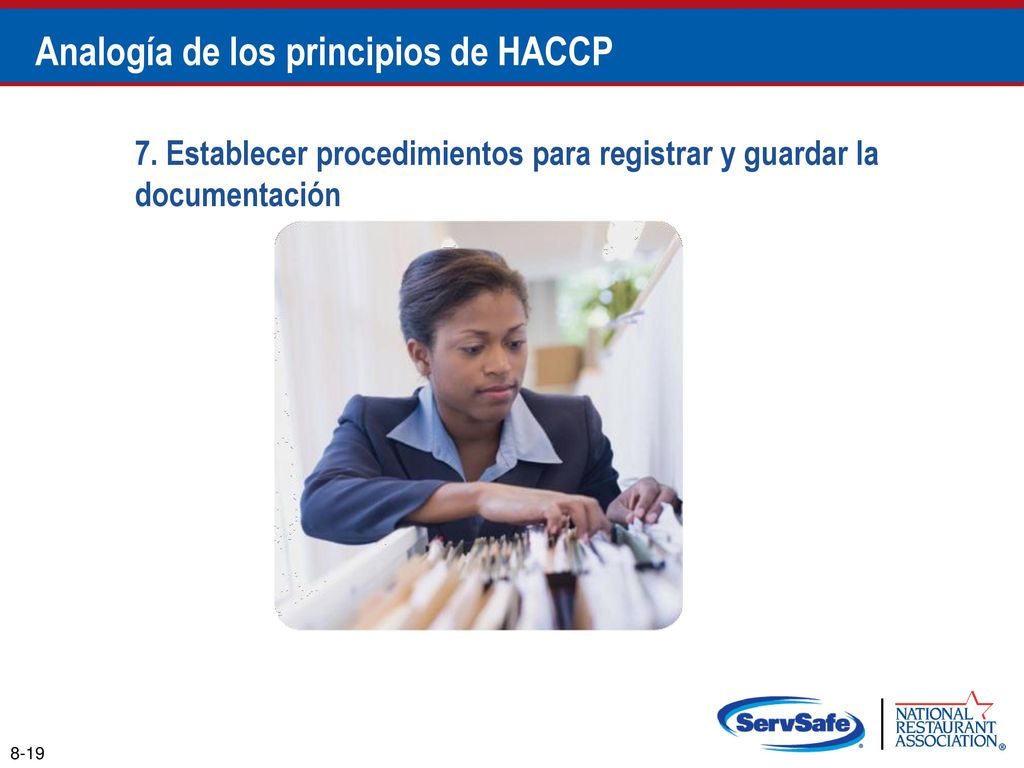 Analogía de los principios de HACCP

7. Establecer procedimientos para registrar y guardar la documentación

8-19

ServSafe®

NATIONAL RESTAURANT ASSOCIATION®